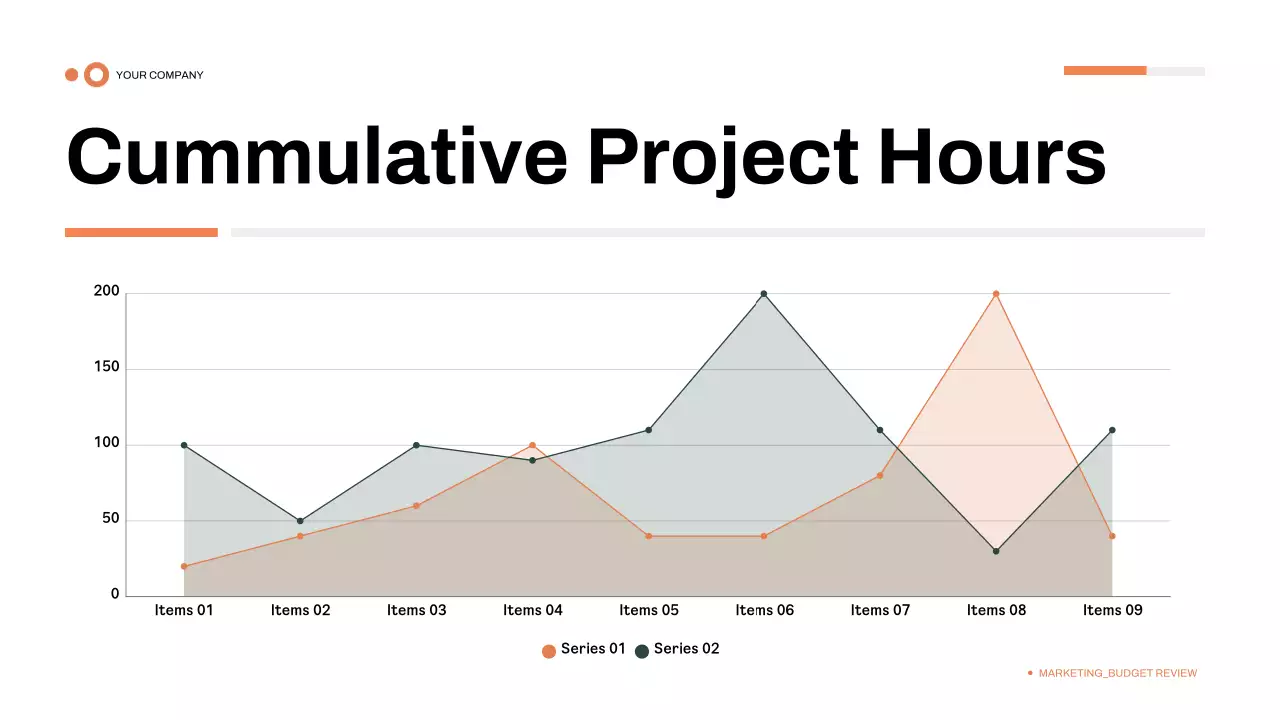 YOUR COMPANY

Cummulative Project Hours

200
150
100
50
0

Items 01
Items 02
Items 03
Items 04
Items 05
Items 06
Items 07
Items 08
Items 09

Series 01 Series 02

MARKETING_BUDGET REVIEW